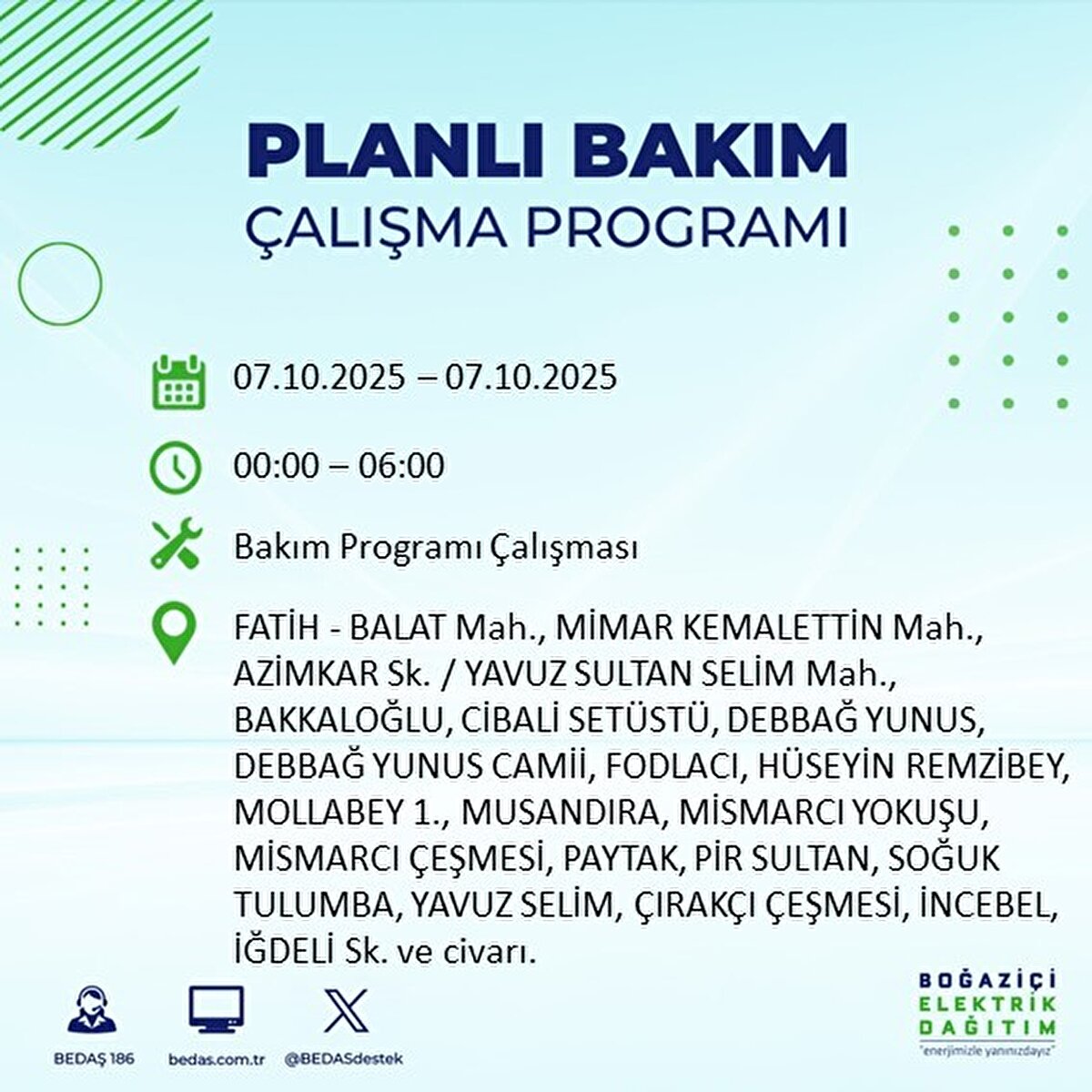 PLANLI BAKIM
ÇALIŞMA PROGRAMI

07.10.2025 – 07.10.2025

00:00 – 06:00

Bakım Programı Çalışması

FATİH - BALAT Mah., MİMAR KEMALETTİN Mah., AZİMKAR Sk. / YAVUZ SULTAN SELİM Mah., BAKKALOĞLU, CİBALİ SETÜSTÜ, DEBBAĞ YUNUS, DEBBAĞ YUNUS CAMİİ, FODLACI, HÜSEYİN REMZİBEY, MOLLABEY 1., MUSANDIRA, MİSMARCI YOKUŞU, MİSMARCI ÇEŞMESİ, PAYTAK, PİR SULTAN, SOĞUK TULUMBA, YAVUZ SELİM, ÇIRAKÇI ÇEŞMESİ, İNCEBEL, İĞDELİ Sk. ve civarı.

BEDAŞ 186
bedas.com.tr
@BEDASdestek

BOĞAZİÇİ
ELEKTRİK
DAĞITIM
"enerjimizle yanınızdayız"